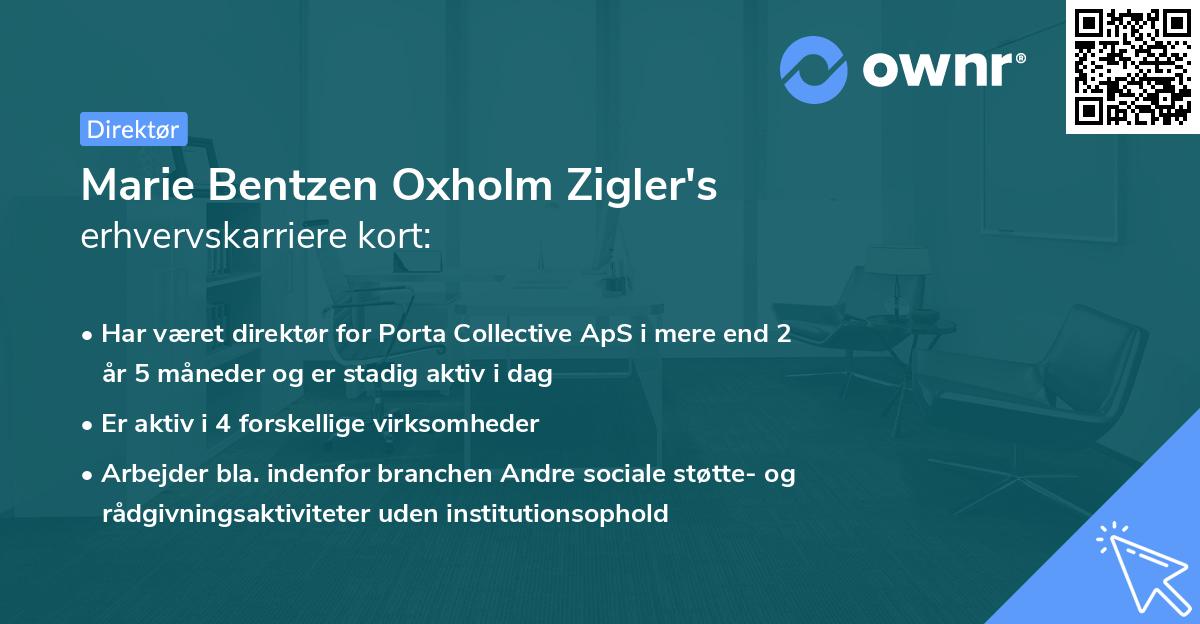 ownr®

Direktør

Marie Bentzen Oxholm Zigler's
erhvervskarriere kort:

• Har været direktør for Porta Collective ApS i mere end 2 år 5 måneder og er stadig aktiv i dag

• Er aktiv i 4 forskellige virksomheder

• Arbejder bla. indenfor branchen Andre sociale støtte- og rådgivningsaktiviteter uden institutionsophold